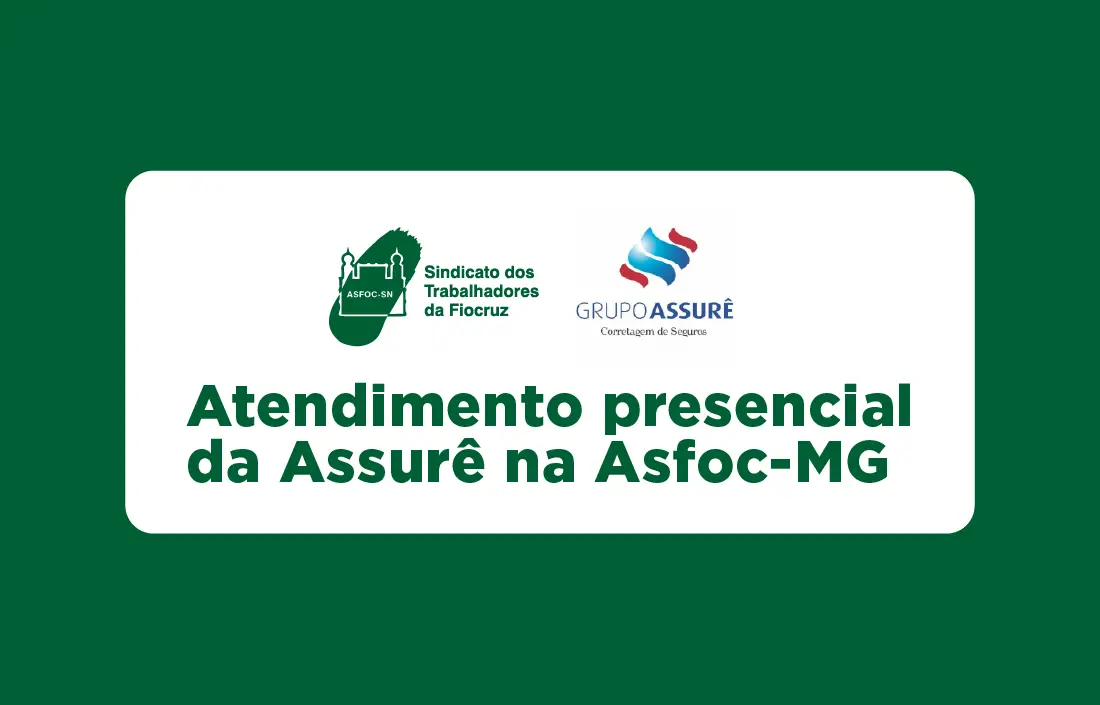 ASFOC-SN
Sindicato dos Trabalhadores da Fiocruz

GRUPO ASSURÊ
Corretagem de Seguros

Atendimento presencial da Assurê na Asfoc-MG